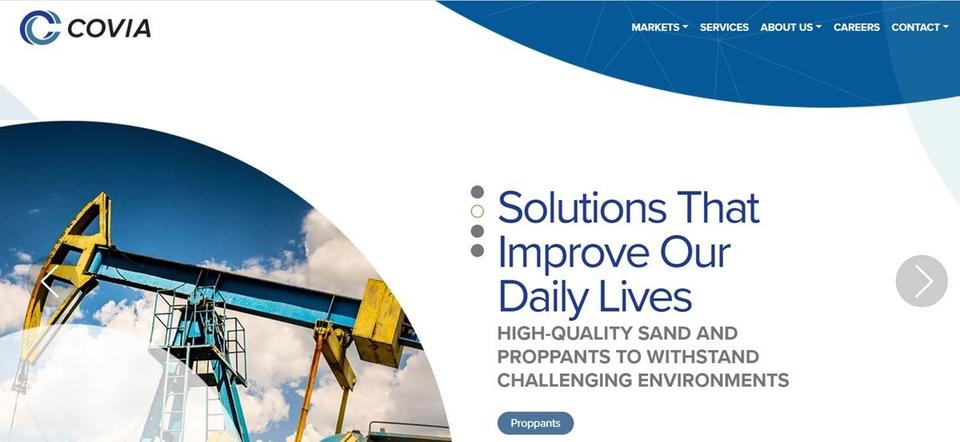 COVIA

MARKETS SERVICES ABOUT US CAREERS CONTACT

Solutions That Improve Our Daily Lives

HIGH-QUALITY SAND AND PROPPANTS TO WITHSTAND CHALLENGING ENVIRONMENTS

Proppants